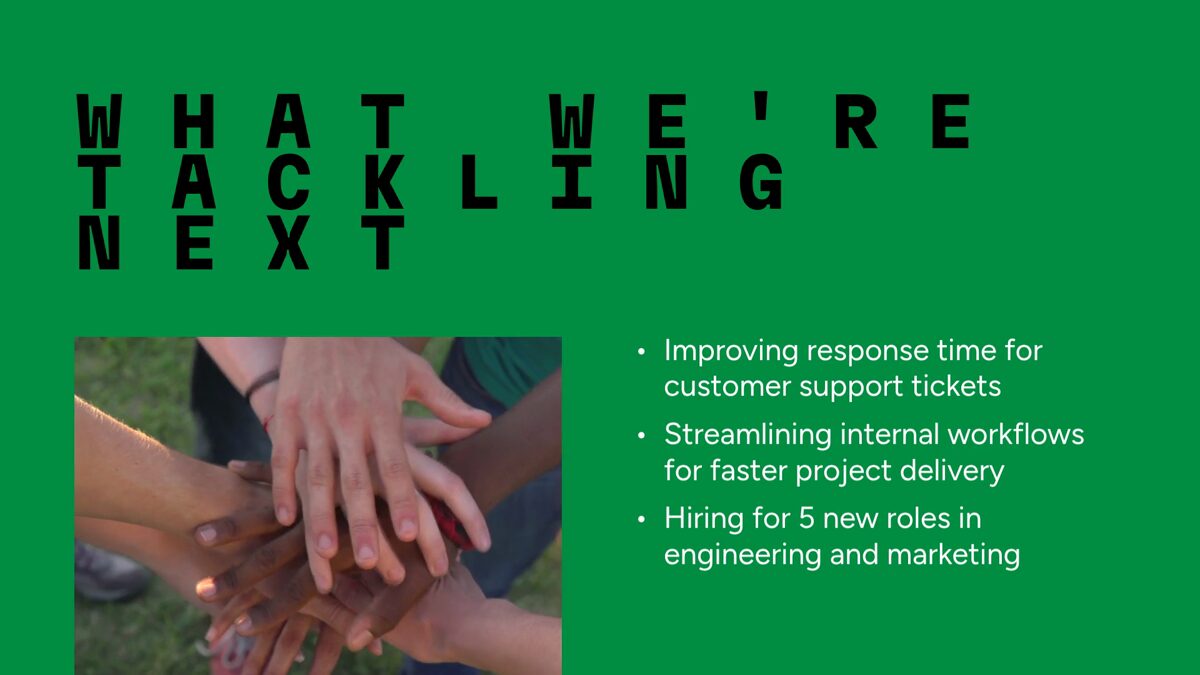 WHAT WE'RE TACKLING NEXT

• Improving response time for customer support tickets
• Streamlining internal workflows for faster project delivery
• Hiring for 5 new roles in engineering and marketing